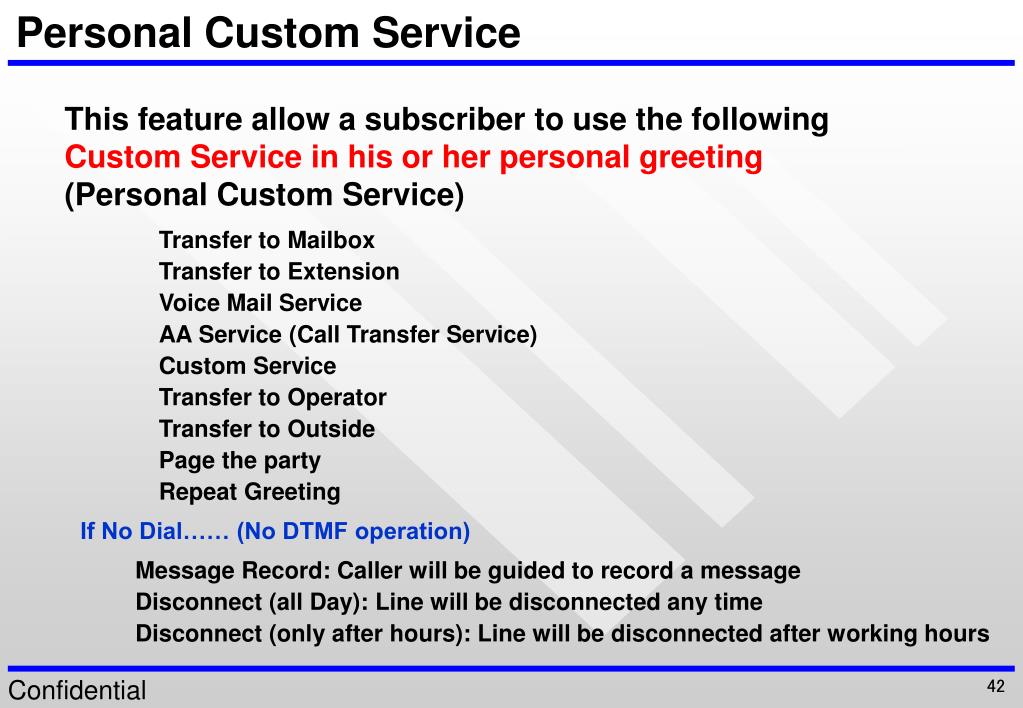 Personal Custom Service

This feature allow a subscriber to use the following Custom Service in his or her personal greeting (Personal Custom Service)

Transfer to Mailbox
Transfer to Extension
Voice Mail Service
AA Service (Call Transfer Service)
Custom Service
Transfer to Operator
Transfer to Outside
Page the party
Repeat Greeting

If No Dial…… (No DTMF operation)

Message Record: Caller will be guided to record a message
Disconnect (all Day): Line will be disconnected any time
Disconnect (only after hours): Line will be disconnected after working hours

Confidential

42